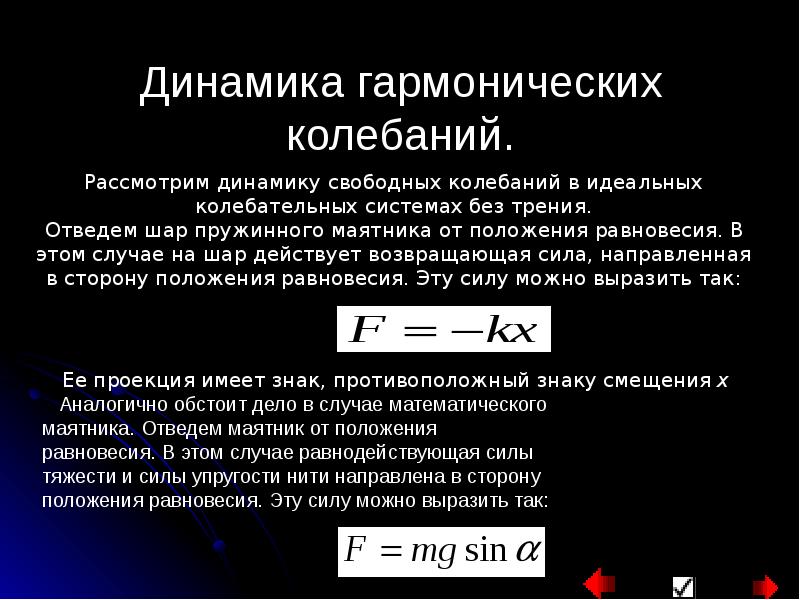 Динамика гармонических колебаний.

Рассмотрим динамику свободных колебаний в идеальных колебательных системах без трения.
Отведем шар пружинного маятника от положения равновесия. В этом случае на шар действует возвращающая сила, направленная в сторону положения равновесия. Эту силу можно выразить так:

$F = -kx$

Ее проекция имеет знак, противоположный знаку смещения $x$

Аналогично обстоит дело в случае математического маятника. Отведем маятник от положения равновесия. В этом случае равнодействующая силы тяжести и силы упругости нити направлена в сторону положения равновесия. Эту силу можно выразить так:

$F = mg \sin \alpha$